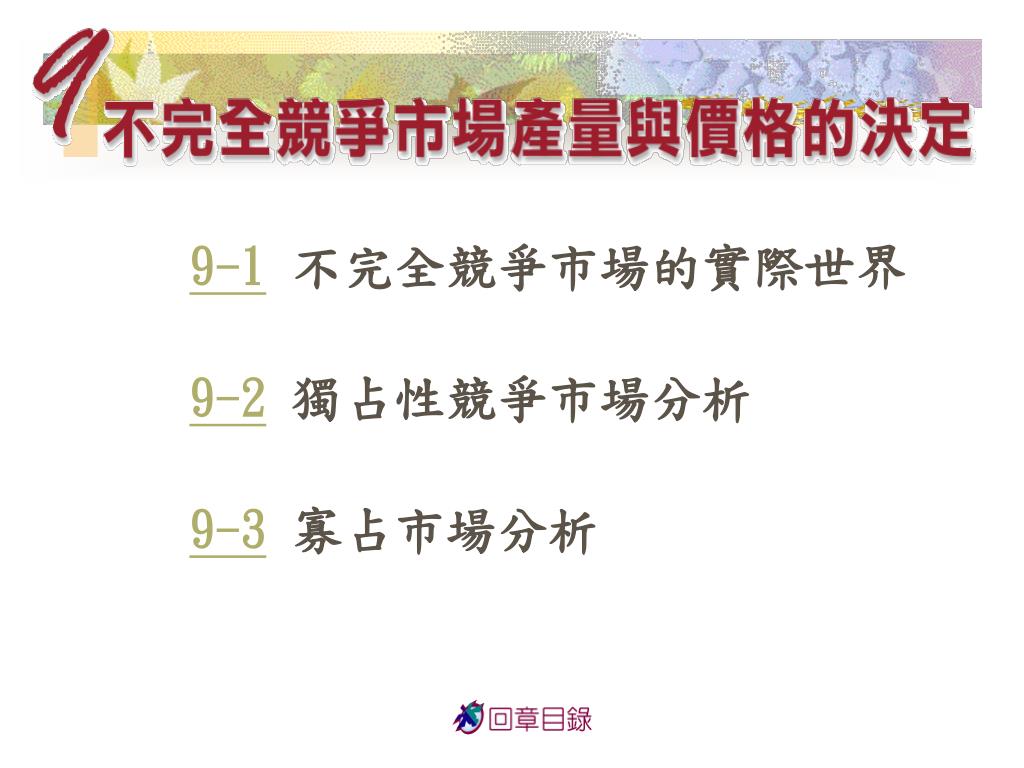 9 不完全競爭市場產量與價格的決定

9-1 不完全競爭市場的實際世界

9-2 獨占性競爭市場分析

9-3 寡占市場分析

回章目錄